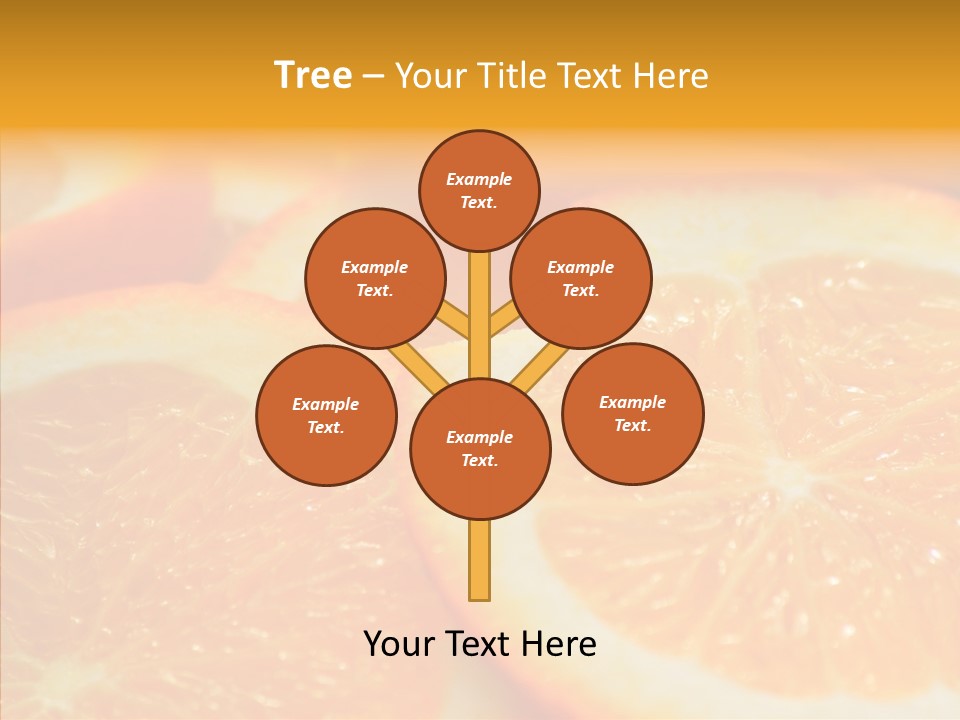 Tree – Your Title Text Here

Example Text.

Example Text.

Example Text.

Example Text.

Example Text.

Example Text.

Your Text Here